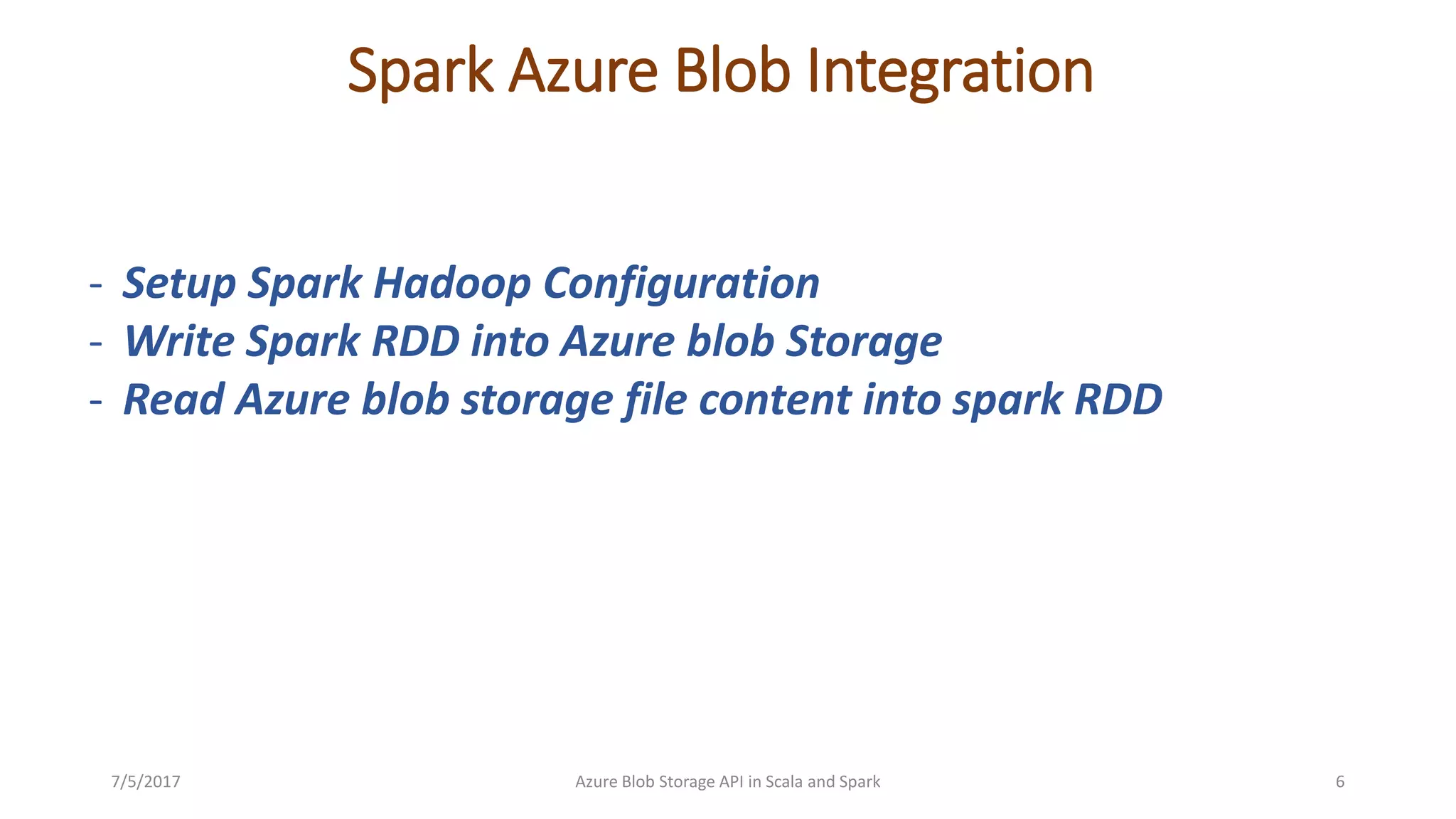 Spark Azure Blob Integration

- Setup Spark Hadoop Configuration
- Write Spark RDD into Azure blob Storage
- Read Azure blob storage file content into spark RDD

7/5/2017

Azure Blob Storage API in Scala and Spark

6